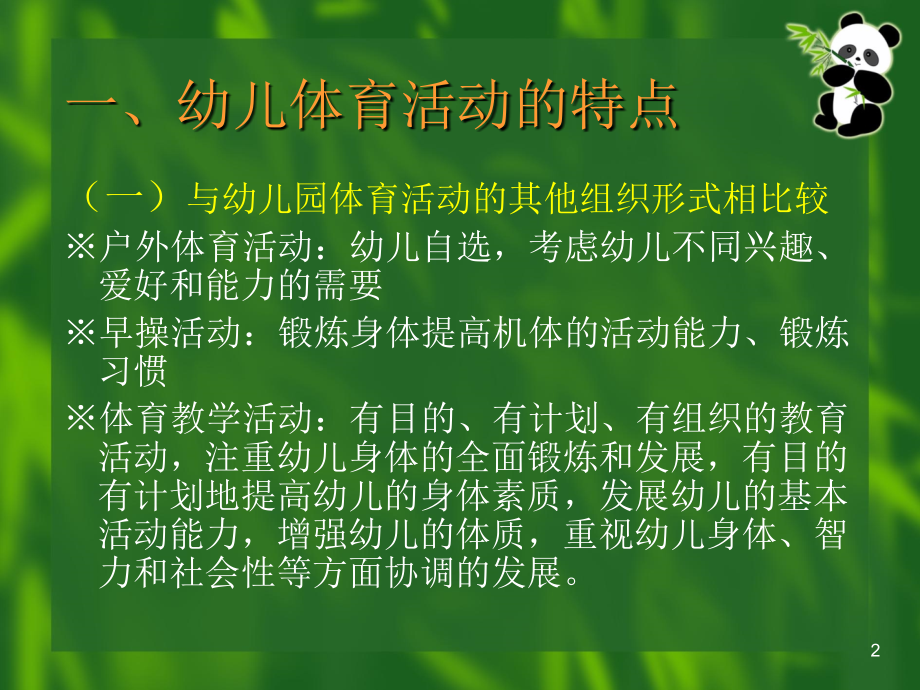 一、幼儿体育活动的特点

（一）与幼儿园体育活动的其他组织形式相比较

※户外体育活动：幼儿自选，考虑幼儿不同兴趣、爱好和能力的需要

※早操活动：锻炼身体提高机体的活动能力、锻炼习惯

※体育教学活动：有目的、有计划、有组织的教育活动，注重幼儿身体的全面锻炼和发展，有目的有计划地提高幼儿的身体素质，发展幼儿的基本活动能力，增强幼儿的体质，重视幼儿身体、智力和社会性等方面协调的发展。

2